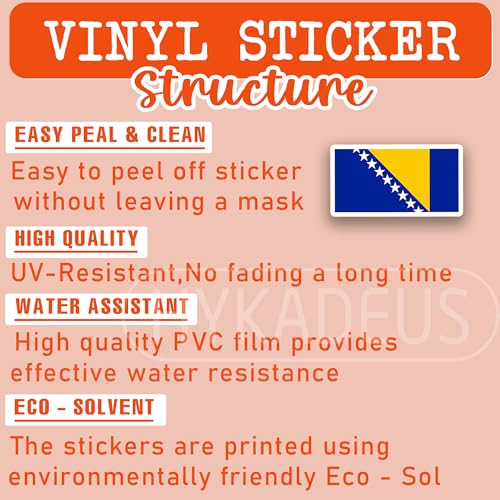 VINYL STICKER
Structure

EASY PEAL & CLEAN
Easy to peel off sticker without leaving a mask

HIGH QUALITY
UV-Resistant,No fading a long time

WATER ASSISTANT
High quality PVC film provides effective water resistance

ECO - SOLVENT
The stickers are printed using environmentally friendly Eco - Sol

UYKADEUS